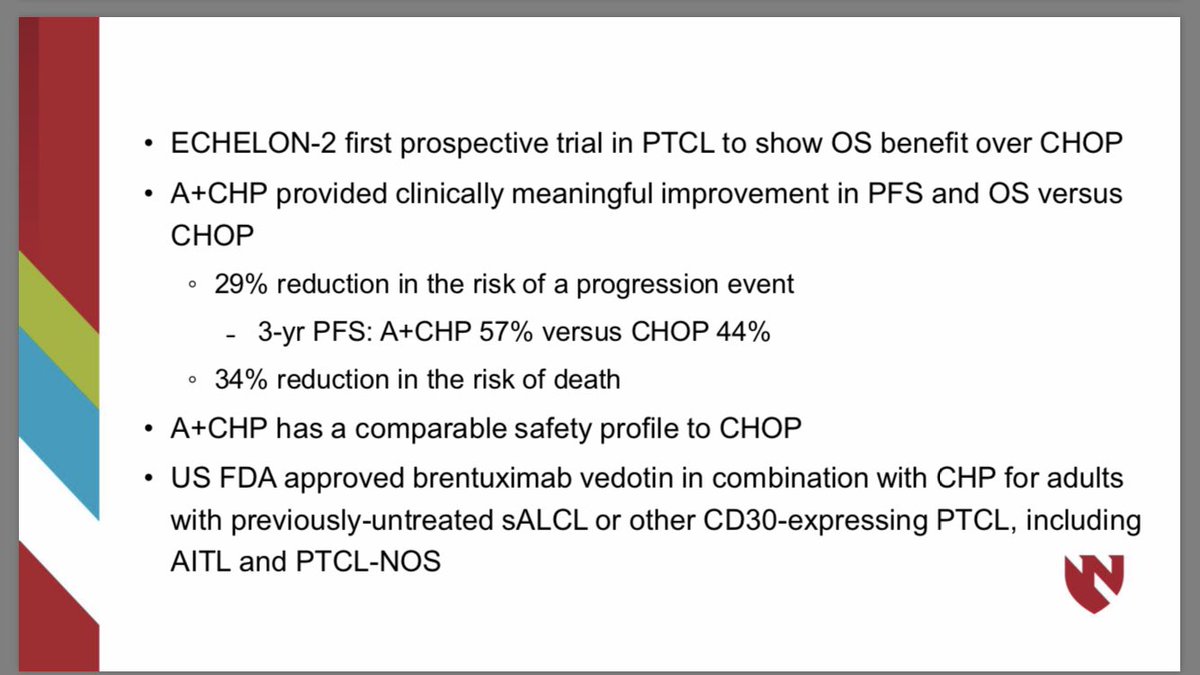 • ECHELON-2 first prospective trial in PTCL to show OS benefit over CHOP

• A+CHP provided clinically meaningful improvement in PFS and OS versus CHOP

◦ 29% reduction in the risk of a progression event

- 3-yr PFS: A+CHP 57% versus CHOP 44%

◦ 34% reduction in the risk of death

• A+CHP has a comparable safety profile to CHOP

• US FDA approved brentuximab vedotin in combination with CHP for adults with previously-untreated sALCL or other CD30-expressing PTCL, including AITL and PTCL-NOS